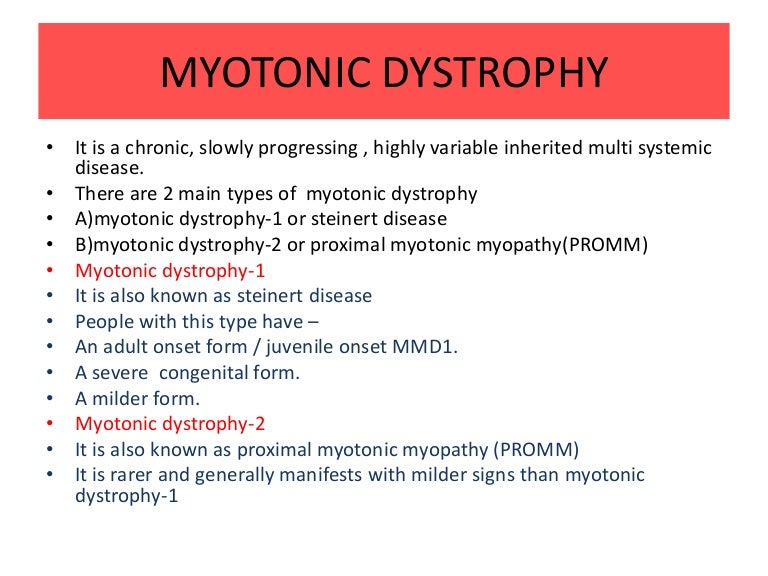 MYOTONIC DYSTROPHY

• It is a chronic, slowly progressing , highly variable inherited multi systemic disease.
• There are 2 main types of  myotonic dystrophy
• A)myotonic dystrophy-1 or steinert disease
• B)myotonic dystrophy-2 or proximal myotonic myopathy(PROMM)
• Myotonic dystrophy-1
• It is also known as steinert disease
• People with this type have –
• An adult onset form / juvenile onset MMD1.
• A severe  congenital form.
• A milder form.
• Myotonic dystrophy-2
• It is also known as proximal myotonic myopathy (PROMM)
• It is rarer and generally manifests with milder signs than myotonic dystrophy-1